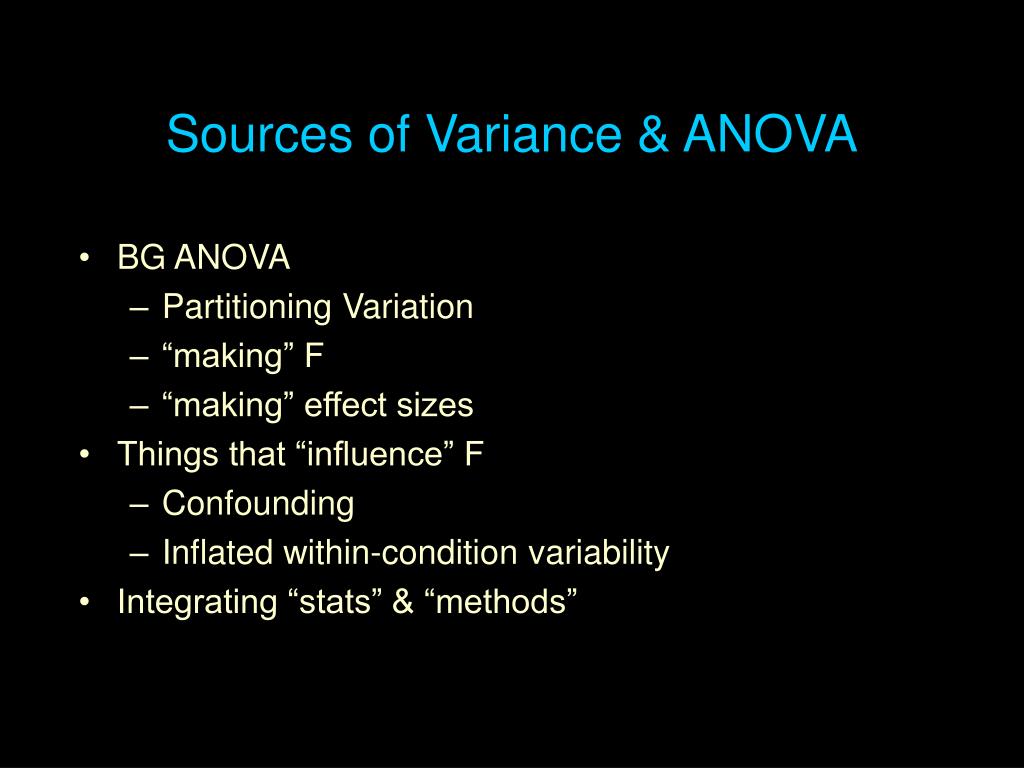 Sources of Variance & ANOVA

• BG ANOVA
  – Partitioning Variation
  – “making” F
  – “making” effect sizes
• Things that “influence” F
  – Confounding
  – Inflated within-condition variability
• Integrating “stats” & “methods”